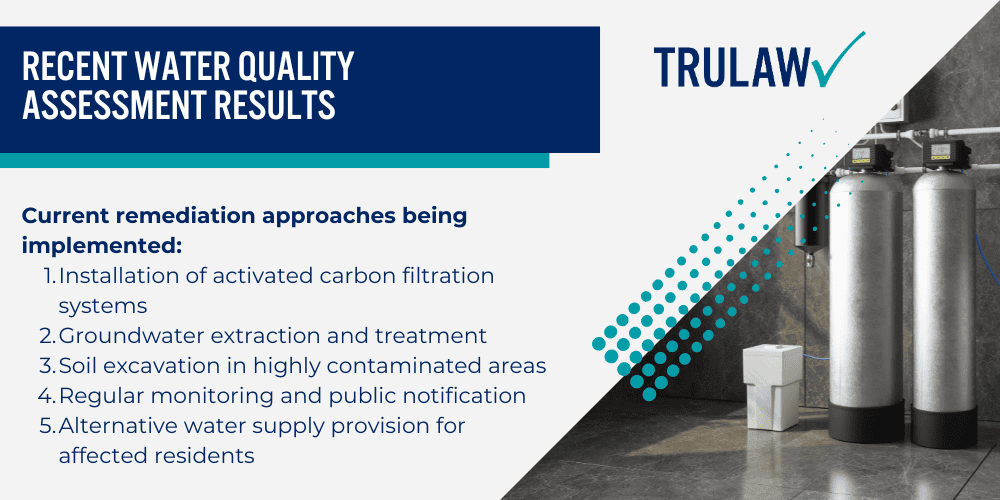 RECENT WATER QUALITY ASSESSMENT RESULTS

TRULAW

Current remediation approaches being implemented:
1. Installation of activated carbon filtration systems
2. Groundwater extraction and treatment
3. Soil excavation in highly contaminated areas
4. Regular monitoring and public notification
5. Alternative water supply provision for affected residents